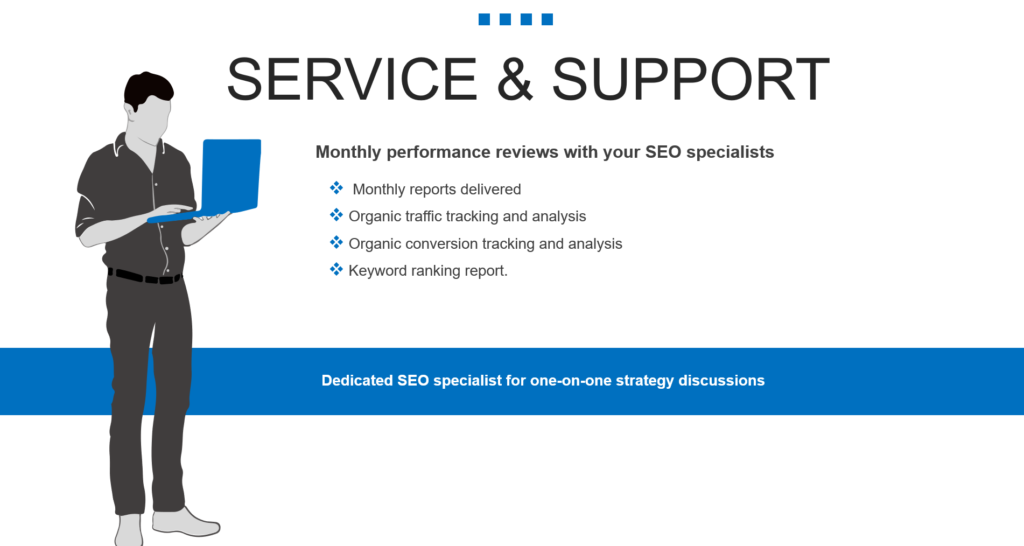 SERVICE & SUPPORT

Monthly performance reviews with your SEO specialists

❖ Monthly reports delivered
❖ Organic traffic tracking and analysis
❖ Organic conversion tracking and analysis
❖ Keyword ranking report.

Dedicated SEO specialist for one-on-one strategy discussions